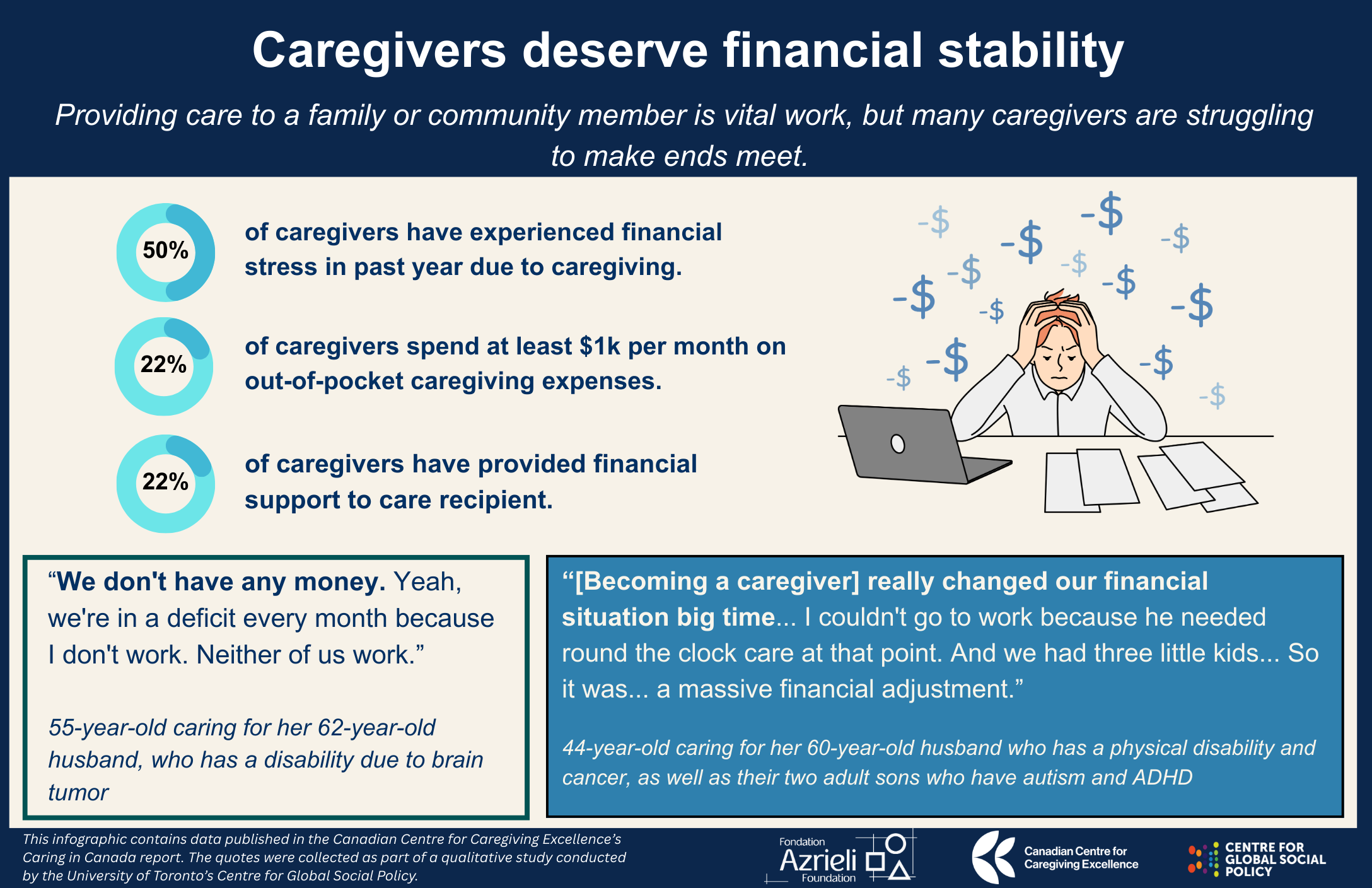 Caregivers deserve financial stability

Providing care to a family or community member is vital work, but many caregivers are struggling to make ends meet.

50% of caregivers have experienced financial stress in past year due to caregiving.

22% of caregivers spend at least $1k per month on out-of-pocket caregiving expenses.

22% of caregivers have provided financial support to care recipient.

-$ -$ -$ -$ -$ -$ -$ -$ -$ -$ -$ -$ -$ -$

“We don't have any money. Yeah, we're in a deficit every month because I don't work. Neither of us work.”

55-year-old caring for her 62-year-old husband, who has a disability due to brain tumor

“[Becoming a caregiver] really changed our financial situation big time... I couldn't go to work because he needed round the clock care at that point. And we had three little kids... So it was... a massive financial adjustment.”

44-year-old caring for her 60-year-old husband who has a physical disability and cancer, as well as their two adult sons who have autism and ADHD

This infographic contains data published in the Canadian Centre for Caregiving Excellence’s Caring in Canada report. The quotes were collected as part of a qualitative study conducted by the University of Toronto’s Centre for Global Social Policy.

Fondation Azrieli Foundation

Canadian Centre for Caregiving Excellence

CENTRE FOR GLOBAL SOCIAL POLICY